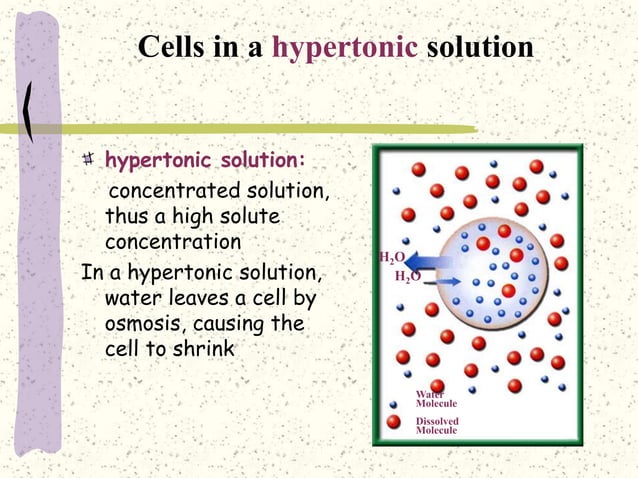 Cells in a hypertonic solution

hypertonic solution:

concentrated solution, thus a high solute concentration

In a hypertonic solution, water leaves a cell by osmosis, causing the cell to shrink

$H_2O$

$H_2O$

Water Molecule

Dissolved Molecule